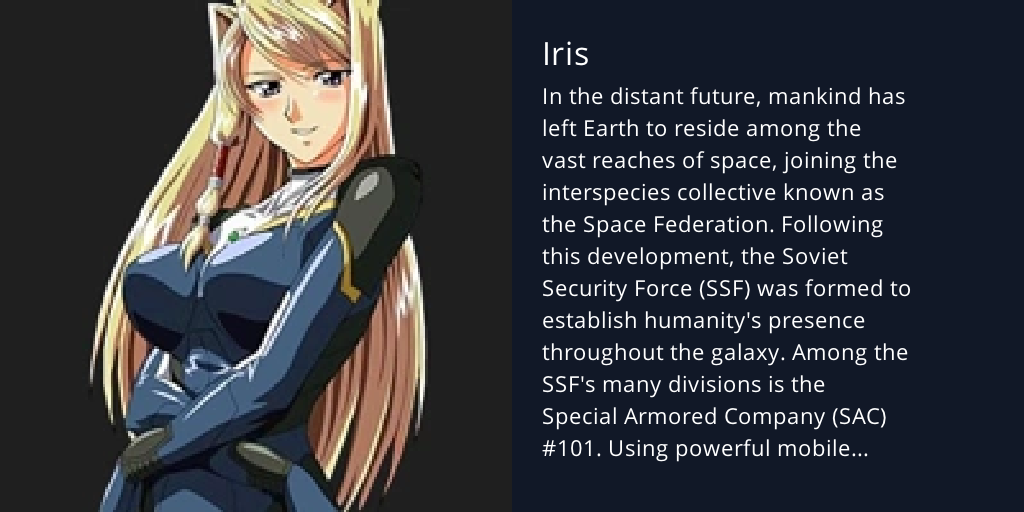 Iris

In the distant future, mankind has left Earth to reside among the vast reaches of space, joining the interspecies collective known as the Space Federation. Following this development, the Soviet Security Force (SSF) was formed to establish humanity's presence throughout the galaxy. Among the SSF's many divisions is the Special Armored Company (SAC) #101. Using powerful mobile...